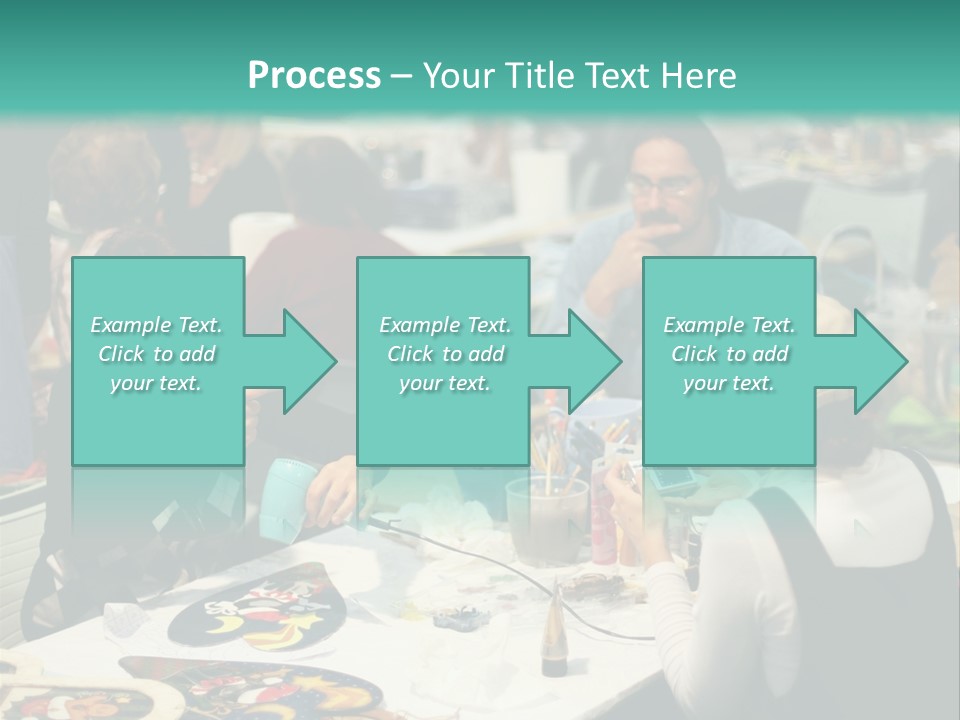 Process – Your Title Text Here

Example Text. Click to add your text.

Example Text. Click to add your text.

Example Text. Click to add your text.